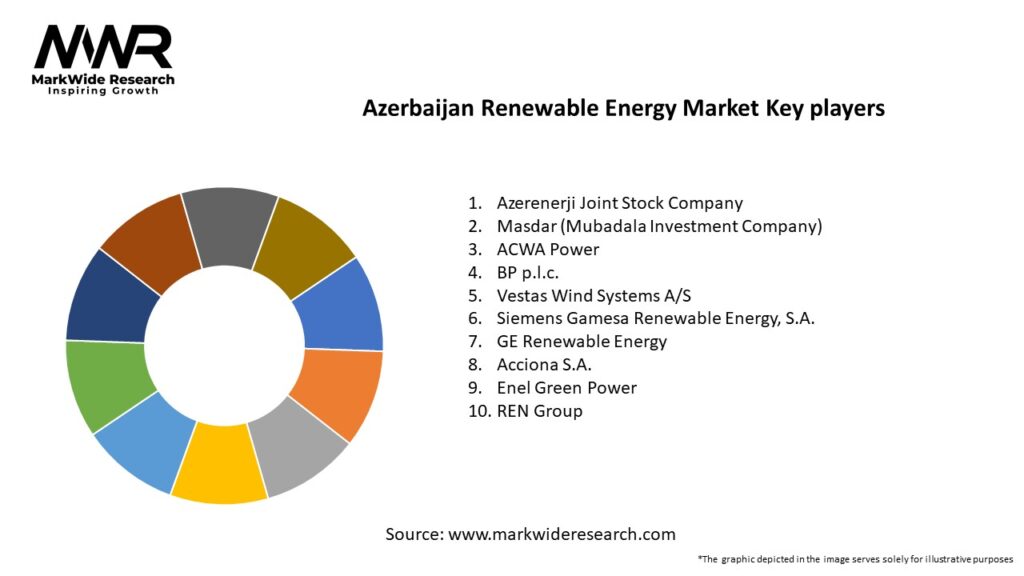 MWR
MarkWide Research
Inspiring Growth

Azerbaijan Renewable Energy Market Key players

1. Azerenerji Joint Stock Company
2. Masdar (Mubadala Investment Company)
3. ACWA Power
4. BP p.l.c.
5. Vestas Wind Systems A/S
6. Siemens Gamesa Renewable Energy, S.A.
7. GE Renewable Energy
8. Acciona S.A.
9. Enel Green Power
10. REN Group

Source: www.markwideresearch.com

*The graphic depicted in the image serves solely for illustrative purposes